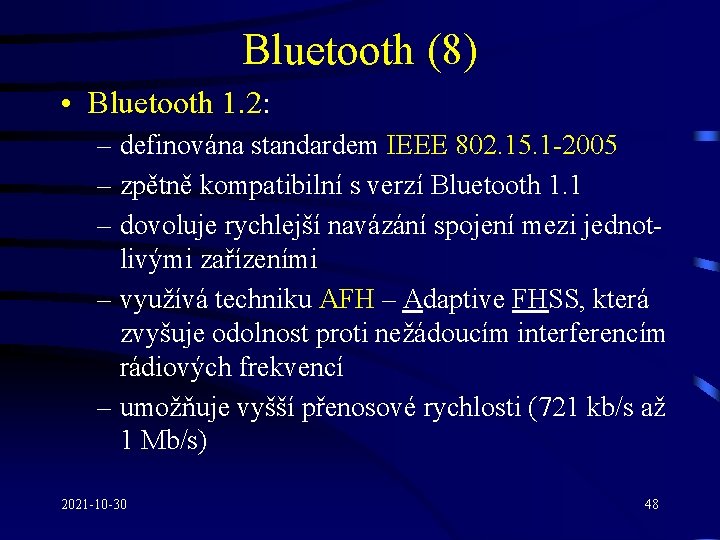 Bluetooth (8)

• Bluetooth 1.2:
– definována standardem IEEE 802.15.1-2005
– zpětně kompatibilní s verzí Bluetooth 1.1
– dovoluje rychlejší navázání spojení mezi jednotlivými zařízeními
– využívá techniku AFH – Adaptive FHSS, která zvyšuje odolnost proti nežádoucím interferencím rádiových frekvencí
– umožňuje vyšší přenosové rychlosti (721 kb/s až 1 Mb/s)

2021-10-30

48